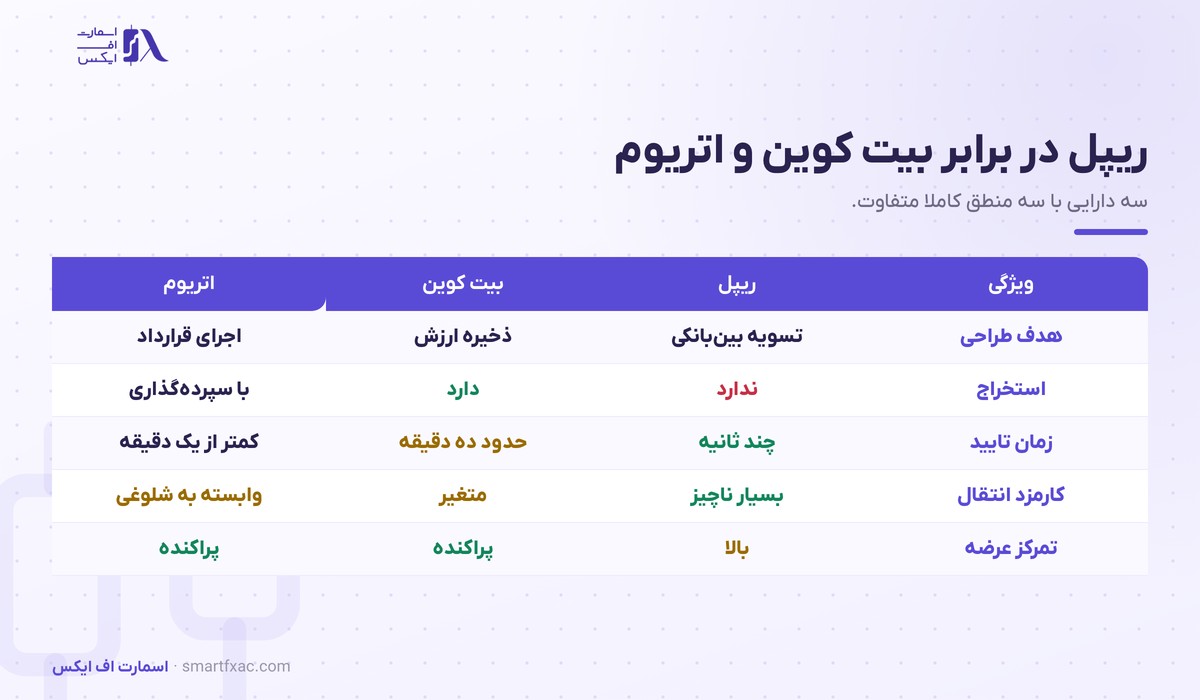 اسمارت
اف
ایکس

ریپل در برابر بیت کوین و اتریوم

سه دارایی با سه منطق کاملا متفاوت.

| ویژگی | ریپل | بیت کوین | اتریوم |
|---|---|---|---|
| هدف طراحی | تسویه بین‌بانکی | ذخیره ارزش | اجرای قرارداد |
| استخراج | ندارد | دارد | با سپرده‌گذاری |
| زمان تایید | چند ثانیه | حدود ده دقیقه | کمتر از یک دقیقه |
| کارمزد انتقال | بسیار ناچیز | متغیر | وابسته به شلوغی |
| تمرکز عرضه | بالا | پراکنده | پراکنده |

اسمارت اف ایکس · smartfxac.com